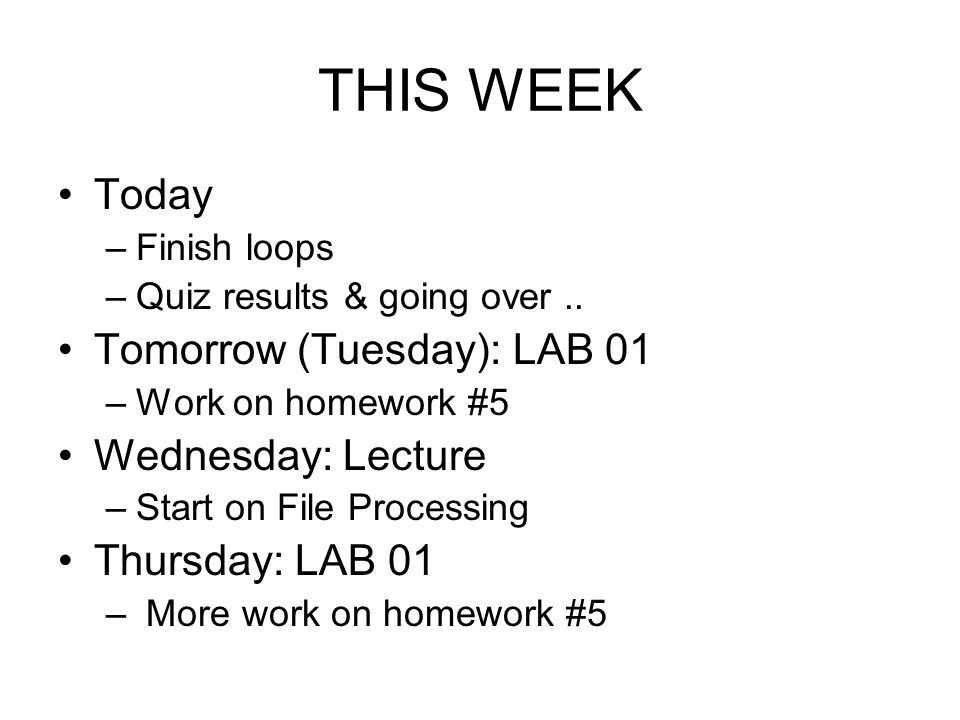 THIS WEEK

• Today
– Finish loops
– Quiz results & going over ..
• Tomorrow (Tuesday): LAB 01
– Work on homework #5
• Wednesday: Lecture
– Start on File Processing
• Thursday: LAB 01
– More work on homework #5